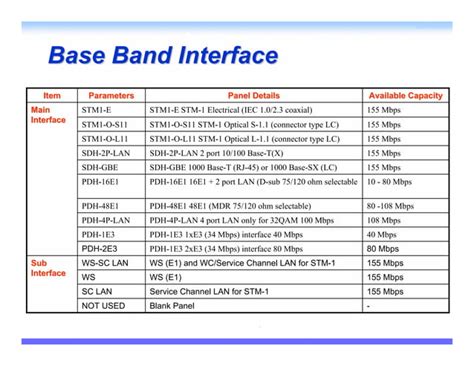 Base Band Interface

| Item | Parameters | Panel Details | Available Capacity |
|---|---|---|---|
| Main Interface | STM1-E | STM1-E STM-1 Electrical (IEC 1.0/2.3 coaxial) | 155 Mbps |
| | STM1-O-S11 | STM1-O-S11 STM-1 Optical S-1.1 (connector type LC) | 155 Mbps |
| | STM1-O-L11 | STM1-O-L11 STM-1 Optical L-1.1 (connector type LC) | 155 Mbps |
| | SDH-2P-LAN | SDH-2P-LAN 2 port 10/100 Base-T(X) | 155 Mbps |
| | SDH-GBE | SDH-GBE 1000 Base-T (RJ-45) or 1000 Base-SX (LC) | 155 Mbps |
| | PDH-16E1 | PDH-16E1 16E1 + 2 port LAN (D-sub 75/120 ohm selectable | 10 - 80 Mbps |
| | PDH-48E1 | PDH-48E1 48E1 (MDR 75/120 ohm selectable) | 80 -108 Mbps |
| | PDH-4P-LAN | PDH-4P-LAN 4 port LAN only for 32QAM 100 Mbps | 108 Mbps |
| | PDH-1E3 | PDH-1E3 1xE3 (34 Mbps) interface 40 Mbps | 40 Mbps |
| | PDH-2E3 | PDH-1E3 2xE3 (34 Mbps) interface 80 Mbps | 80 Mbps |
| Sub Interface | WS-SC LAN | WS (E1) and WC/Service Channel LAN for STM-1 | 155 Mbps |
| | WS | WS (E1) | 155 Mbps |
| | SC LAN | Service Channel LAN for STM-1 | 155 Mbps |
| | NOT USED | Blank Panel | - |